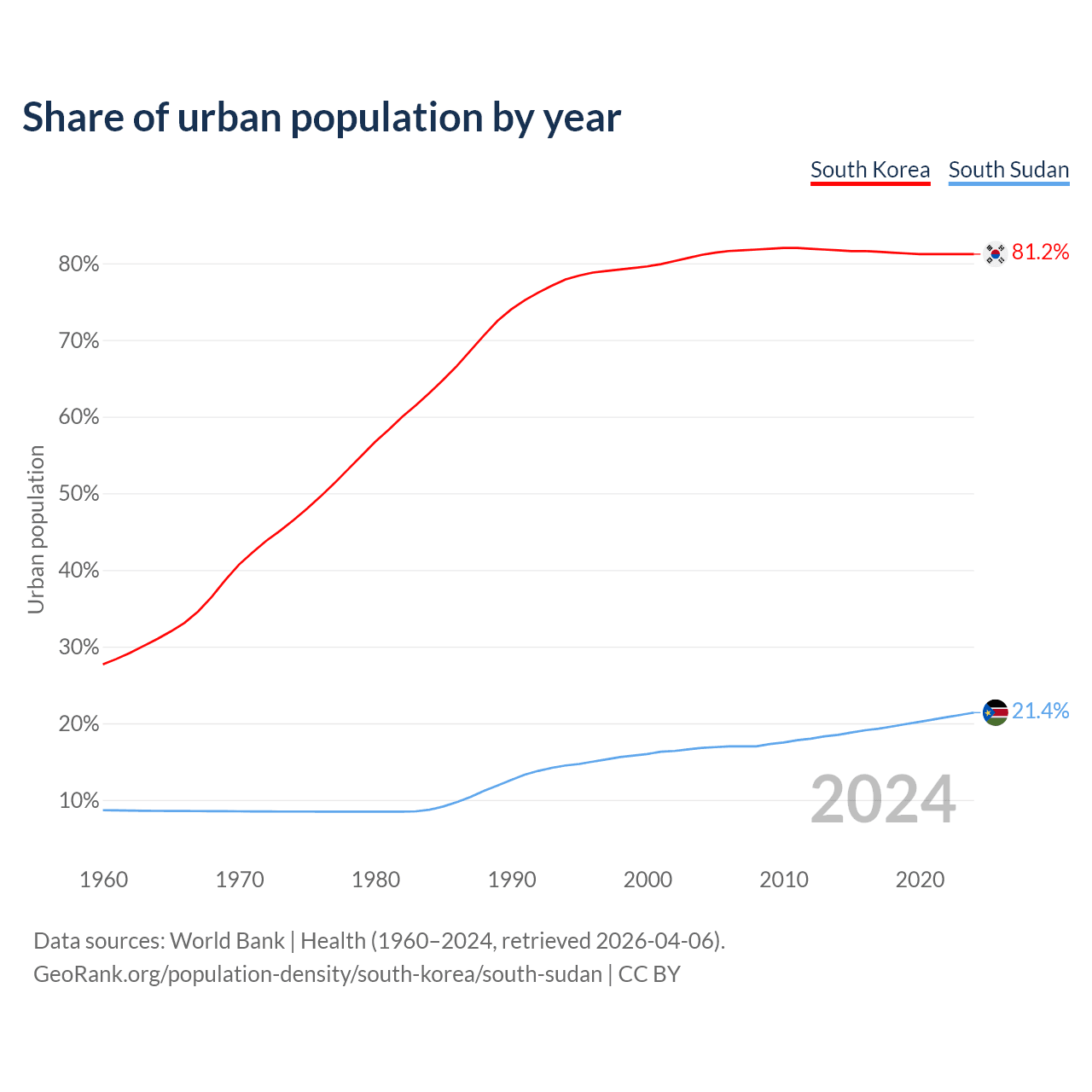 Share of urban population by year

South Korea South Sudan

Urban population

80%
70%
60%
50%
40%
30%
20%
10%

81.2%
21.4%

2024

1960 1970 1980 1990 2000 2010 2020

Data sources: World Bank | Health (1960–2024, retrieved 2026-04-06).
GeoRank.org/population-density/south-korea/south-sudan | CC BY